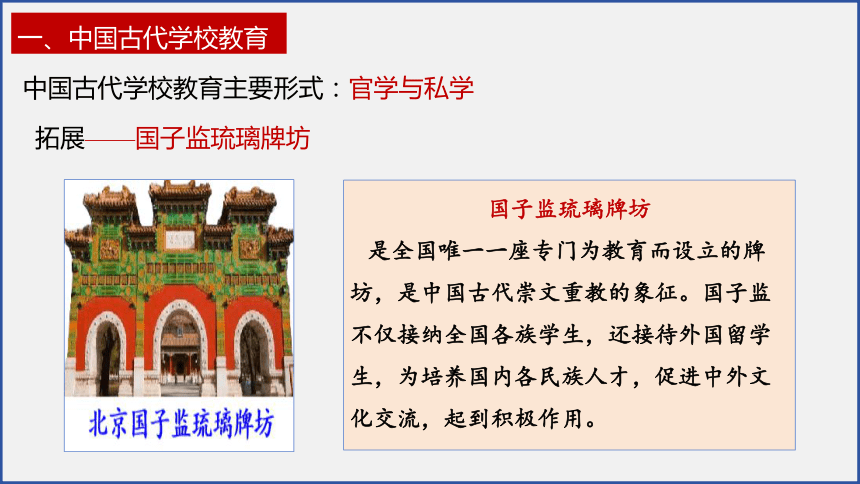 一、中国古代学校教育

中国古代学校教育主要形式：官学与私学

拓展——国子监琉璃牌坊

北京国子监琉璃牌坊

国子监琉璃牌坊

是全国唯一一座专门为教育而设立的牌坊，是中国古代崇文重教的象征。国子监不仅接纳全国各族学生，还接待外国留学生，为培养国内各民族人才，促进中外文化交流，起到积极作用。